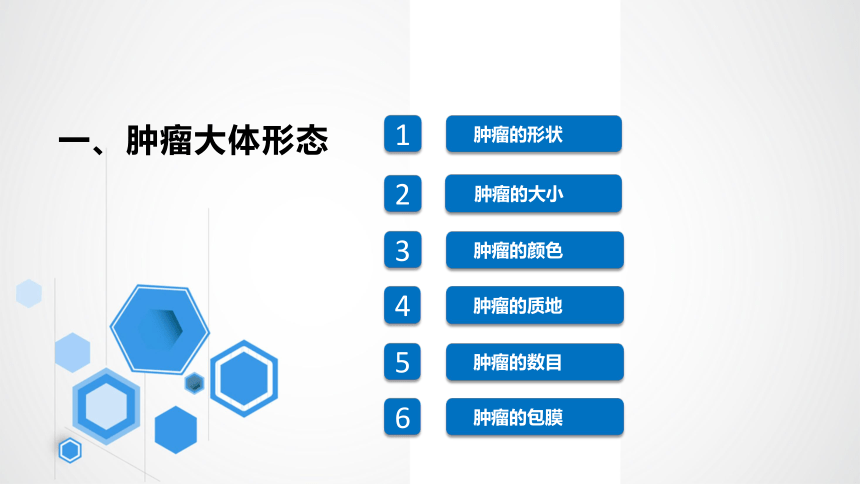 一、肿瘤大体形态

1 肿瘤的形状

2 肿瘤的大小

3 肿瘤的颜色

4 肿瘤的质地

5 肿瘤的数目

6 肿瘤的包膜